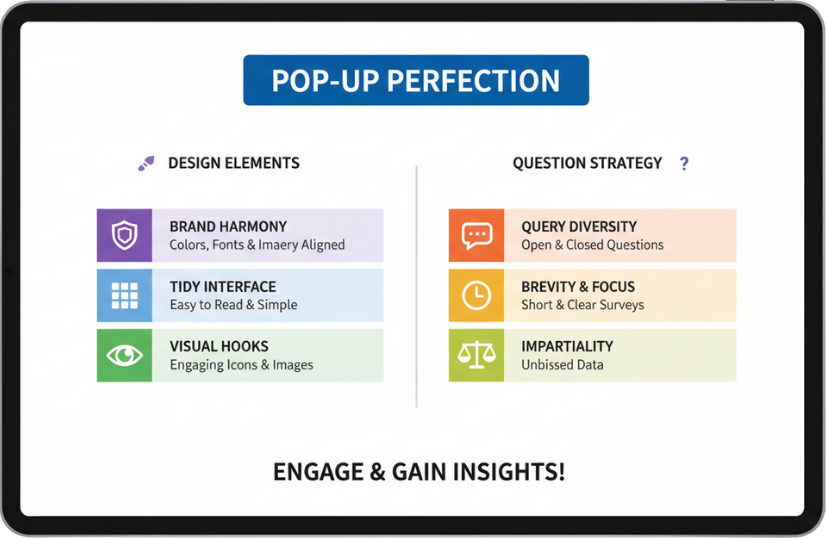 POP-UP PERFECTION

DESIGN ELEMENTS

BRAND HARMONY
Colors, Fonts & Imaery Aligned

TIDY INTERFACE
Easy to Read & Simple

VISUAL HOOKS
Engaging Icons & Images

QUESTION STRATEGY ?

QUERY DIVERSITY
Open & Closed Questions

BREVITY & FOCUS
Short & Clear Surveys

IMPARTIALITY
Unbissed Data

ENGAGE & GAIN INSIGHTS!